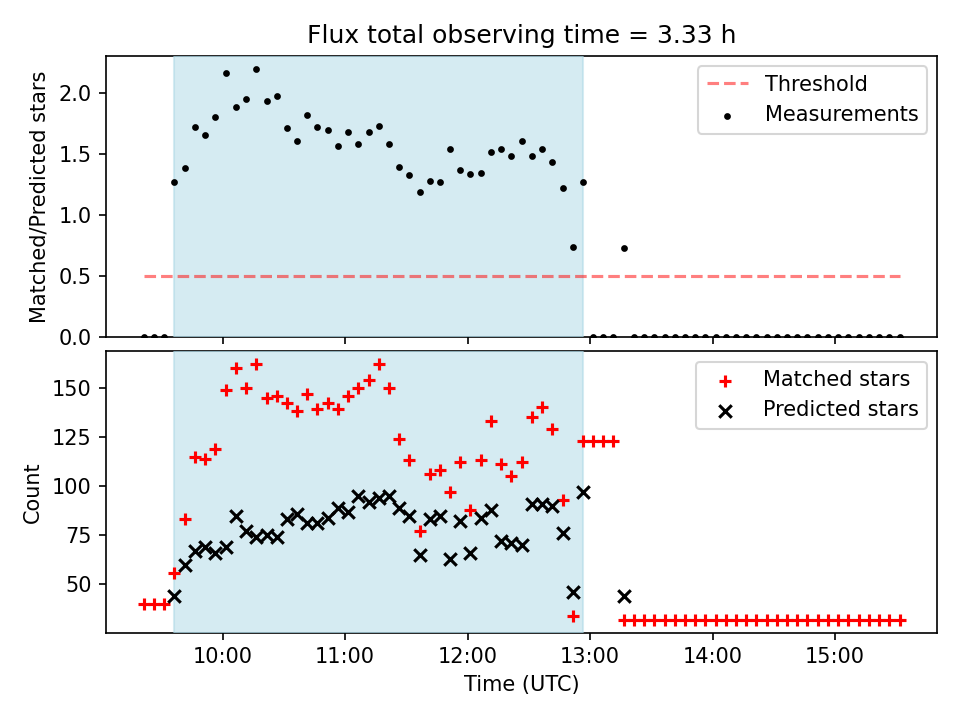 Flux total observing time = 3.33 h

Matched/Predicted stars

2.0
1.5
1.0
0.5
0.0

Threshold
Measurements

Count

150
125
100
75
50

Matched stars
Predicted stars

10:00
11:00
12:00
13:00
14:00
15:00

Time (UTC)